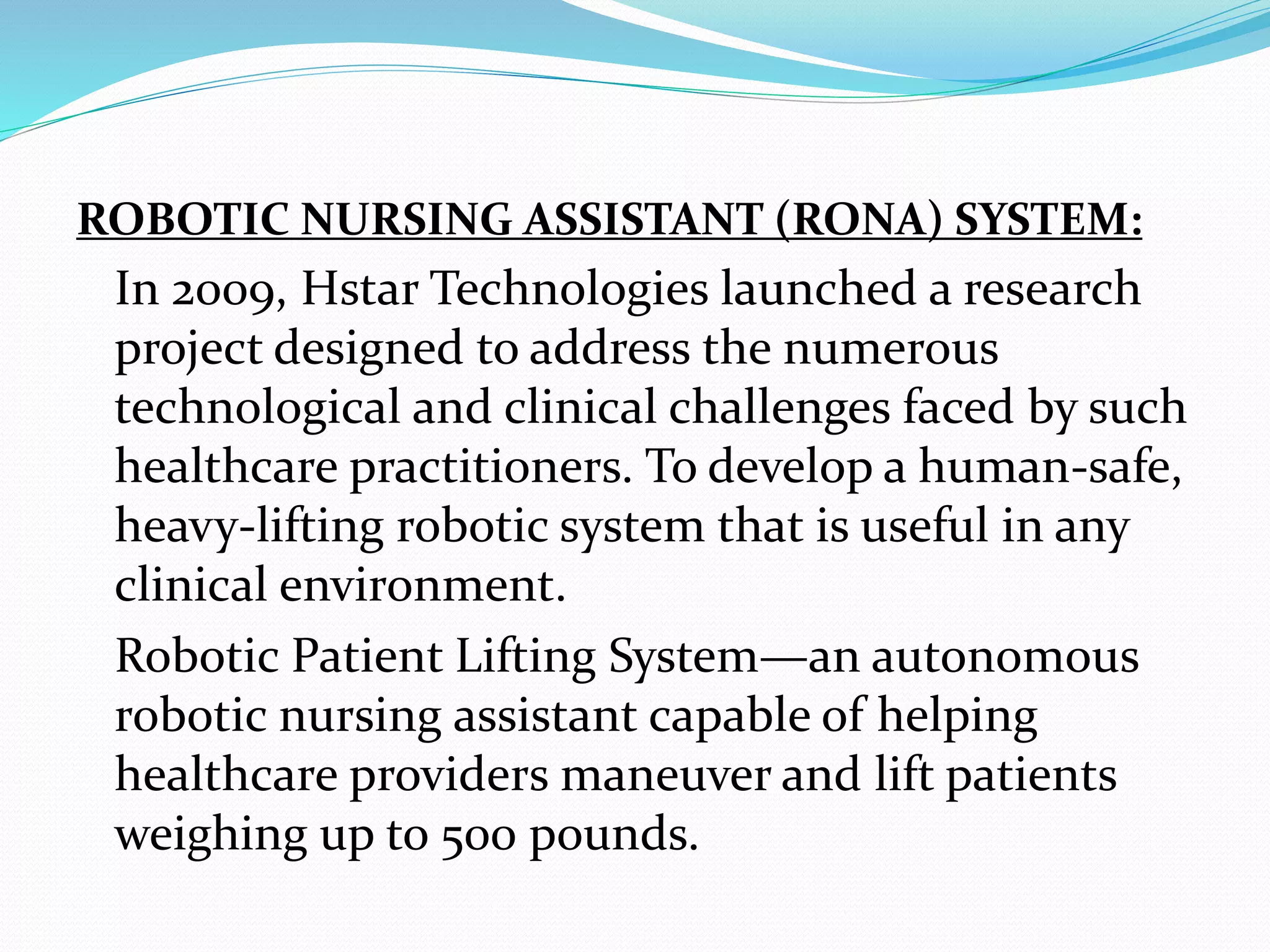 ROBOTIC NURSING ASSISTANT (RONA) SYSTEM:

In 2009, Hstar Technologies launched a research project designed to address the numerous technological and clinical challenges faced by such healthcare practitioners. To develop a human-safe, heavy-lifting robotic system that is useful in any clinical environment.

Robotic Patient Lifting System—an autonomous robotic nursing assistant capable of helping healthcare providers maneuver and lift patients weighing up to 500 pounds.